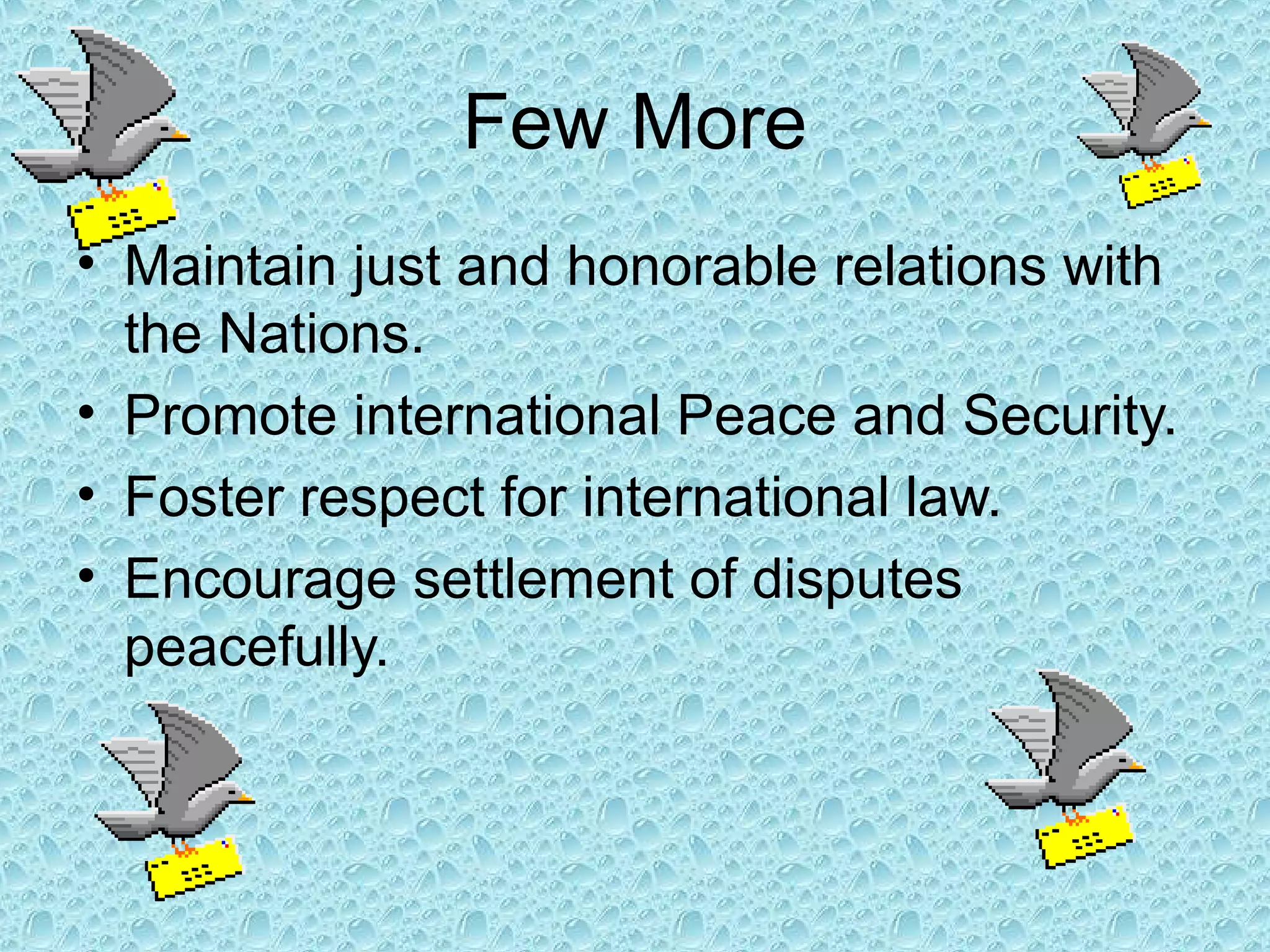 Few More

• Maintain just and honorable relations with the Nations.
• Promote international Peace and Security.
• Foster respect for international law.
• Encourage settlement of disputes peacefully.